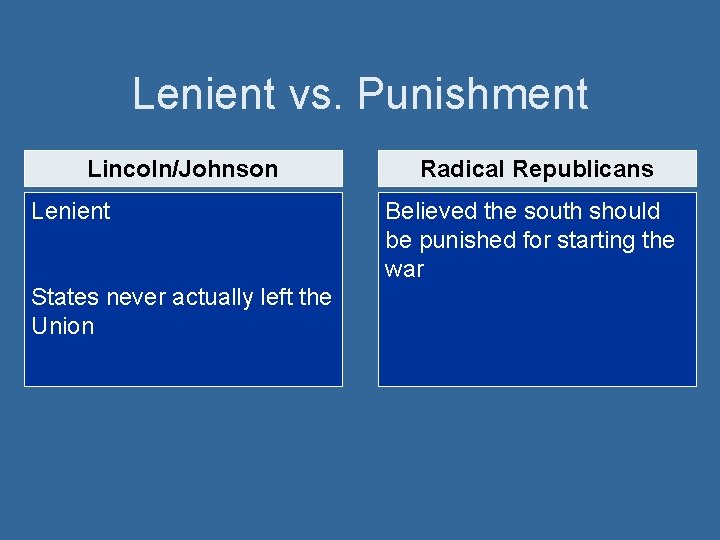 Lenient vs. Punishment

Lincoln/Johnson

Lenient

States never actually left the Union

Radical Republicans

Believed the south should be punished for starting the war